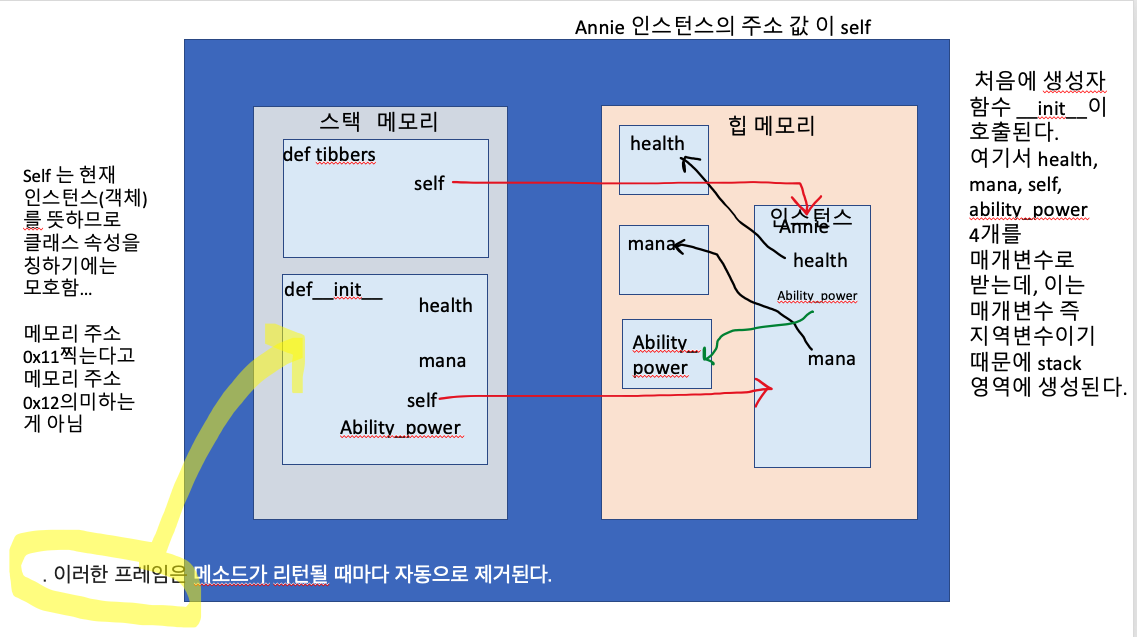 Annie 인스턴스의 주소 값 이 self

Self 는 현재 인스턴스(객체)를 뜻하므로 클래스 속성을 칭하기에는 모호함...

메모리 주소 0x11찍는다고 메모리 주소 0x12의미하는 게 아님

스택 메모리

def tibbers

self

def__init__

health

mana

self

Ability_power

힙 메모리

health

mana

Ability_power

인스턴스

Annie

health

Ability_power

mana

처음에 생성자 함수 __init__이 호출된다. 여기서 health, mana, self, ability_power 4개를 매개변수로 받는데, 이는 매개변수 즉 지역변수이기 때문에 stack 영역에 생성된다.

. 이러한 프레임은 메소드가 리턴될 때마다 자동으로 제거된다.